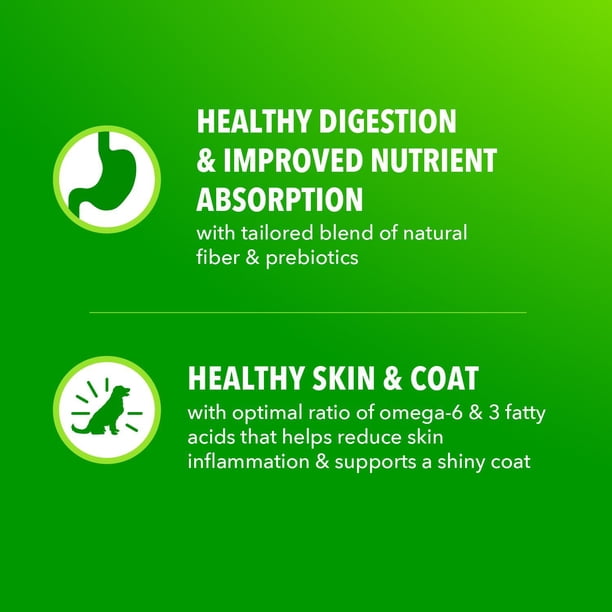 HEALTHY DIGESTION & IMPROVED NUTRIENT ABSORPTION
with tailored blend of natural fiber & prebiotics

HEALTHY SKIN & COAT
with optimal ratio of omega-6 & 3 fatty acids that helps reduce skin inflammation & supports a shiny coat